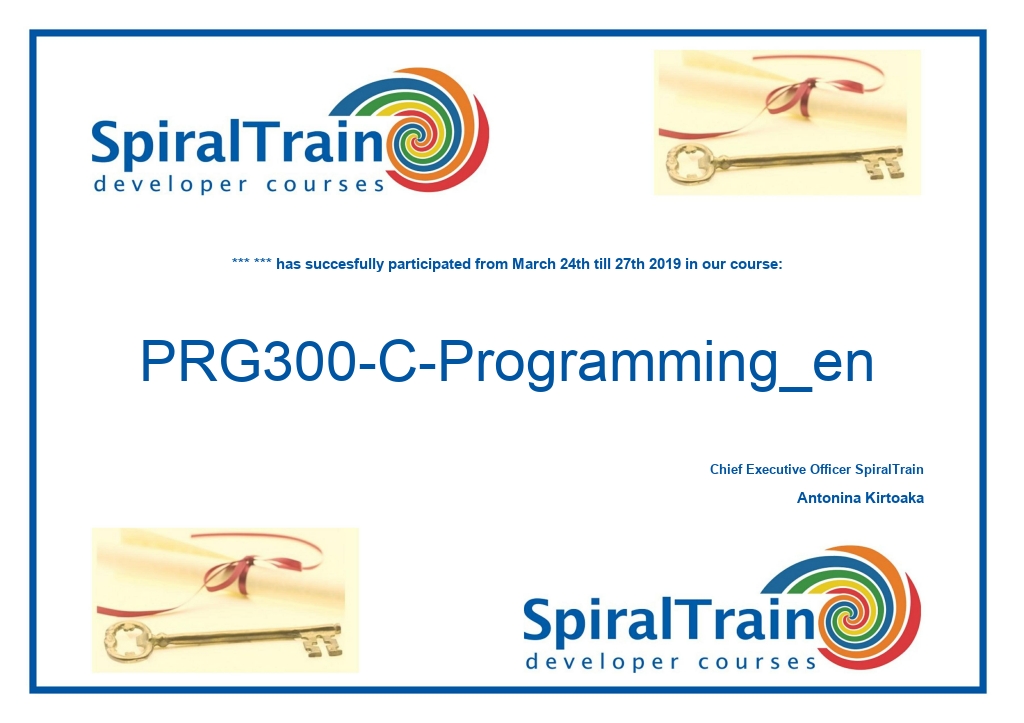 SpiralTrain
developer courses

*** *** has succesfully participated from March 24th till 27th 2019 in our course:

PRG300-C-Programming_en

Chief Executive Officer SpiralTrain

Antonina Kirtoaka

SpiralTrain
developer courses